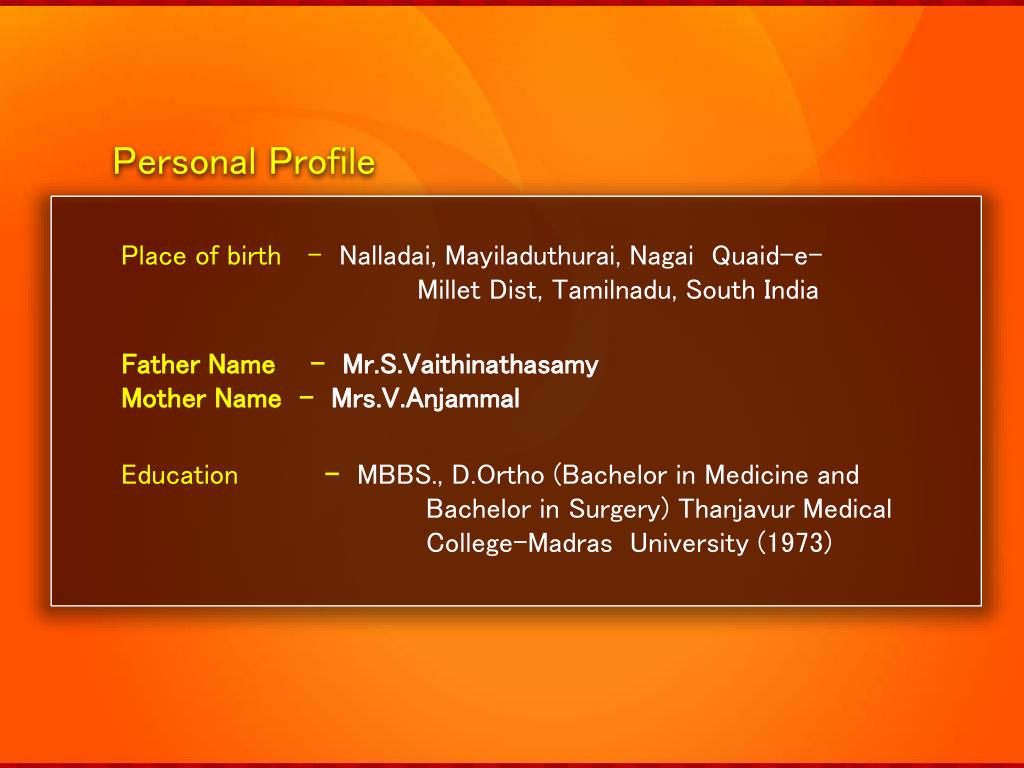 Personal Profile

Place of birth – Nalladai, Mayiladuthurai, Nagai Quaid-e-Millet Dist, Tamilnadu, South India

Father Name – Mr.S.Vaithinathasamy
Mother Name – Mrs.V.Anjammal

Education – MBBS., D.Ortho (Bachelor in Medicine and Bachelor in Surgery) Thanjavur Medical College-Madras University (1973)